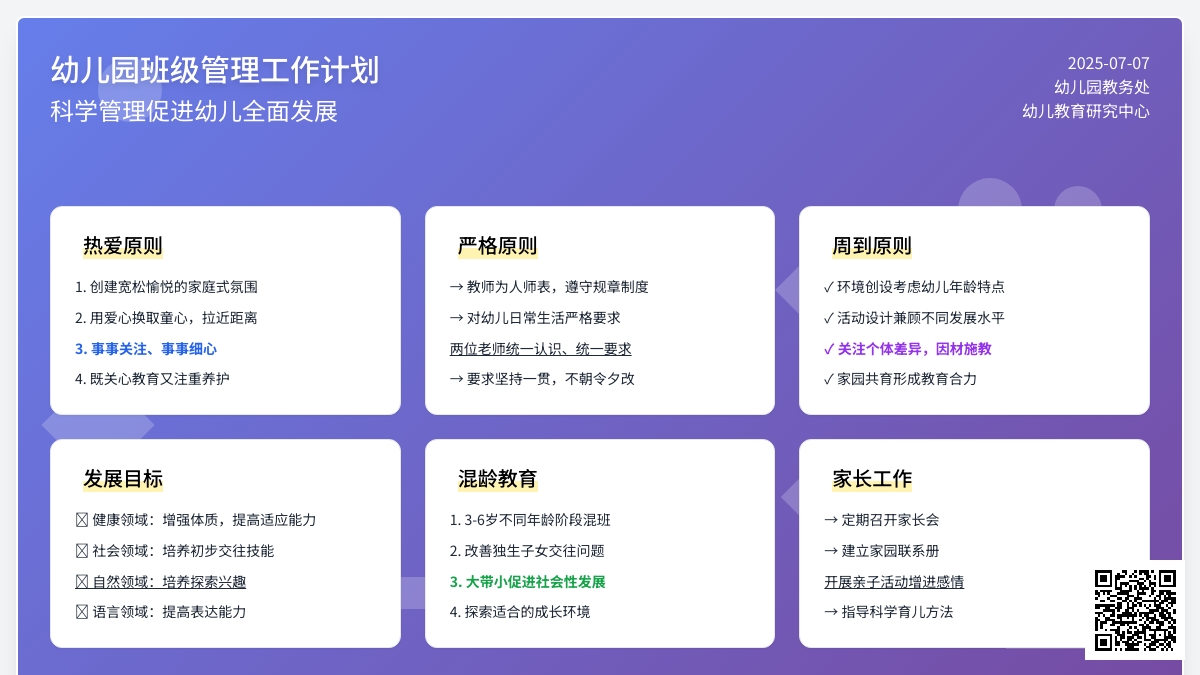 幼儿园班级管理工作计划
科学管理促进幼儿全面发展

2025-07-07
幼儿园教务处
幼儿教育研究中心

热爱原则

1. 创建宽松愉悦的家庭式氛围
2. 用爱心换取童心，拉近距离
3. 事事关注、事事细心
4. 既关心教育又注重养护

严格原则

→ 教师为人师表，遵守规章制度
→ 对幼儿日常生活严格要求
两位老师统一认识、统一要求
→ 要求坚持一贯，不朝令夕改

周到原则

✓ 环境创设考虑幼儿年龄特点
✓ 活动设计兼顾不同发展水平
✓ 关注个体差异，因材施教
✓ 家园共育形成教育合力

发展目标

☒ 健康领域：增强体质，提高适应能力
☒ 社会领域：培养初步交往技能
☒ 自然领域：培养探索兴趣
☒ 语言领域：提高表达能力

混龄教育

1. 3-6岁不同年龄阶段混班
2. 改善独生子女交往问题
3. 大带小促进社会性发展
4. 探索适合的成长环境

家长工作

→ 定期召开家长会
→ 建立家园联系册
开展亲子活动增进感情
→ 指导科学育儿方法